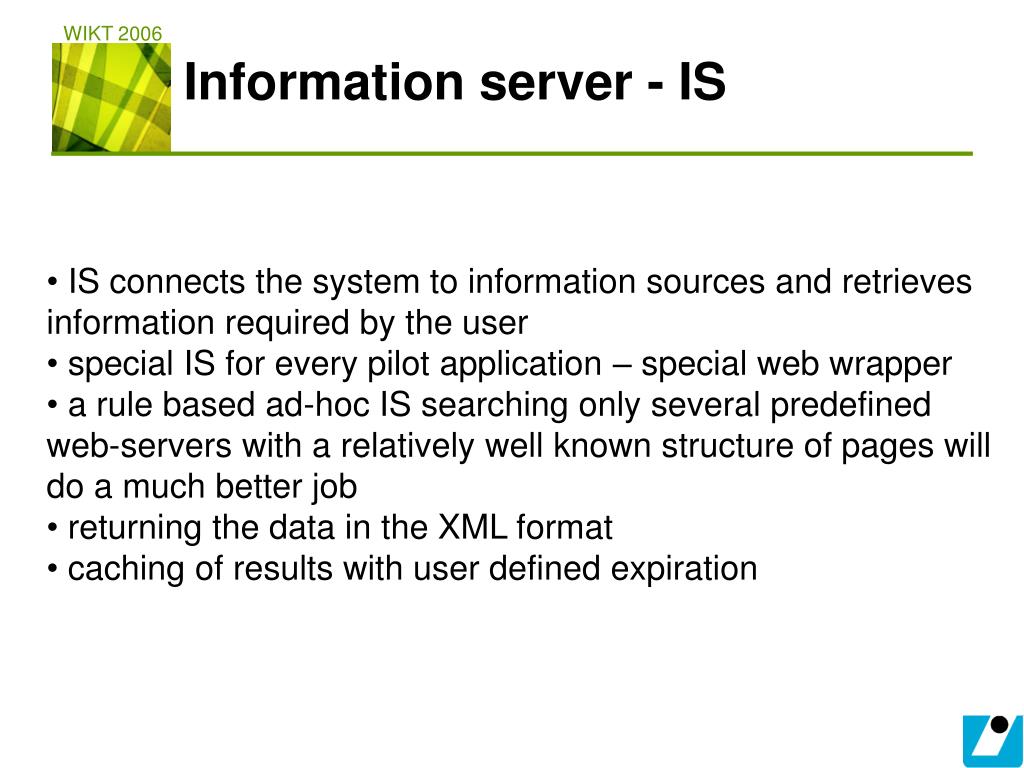 WIKT 2006

Information server - IS

• IS connects the system to information sources and retrieves information required by the user
• special IS for every pilot application – special web wrapper
• a rule based ad-hoc IS searching only several predefined web-servers with a relatively well known structure of pages will do a much better job
• returning the data in the XML format
• caching of results with user defined expiration